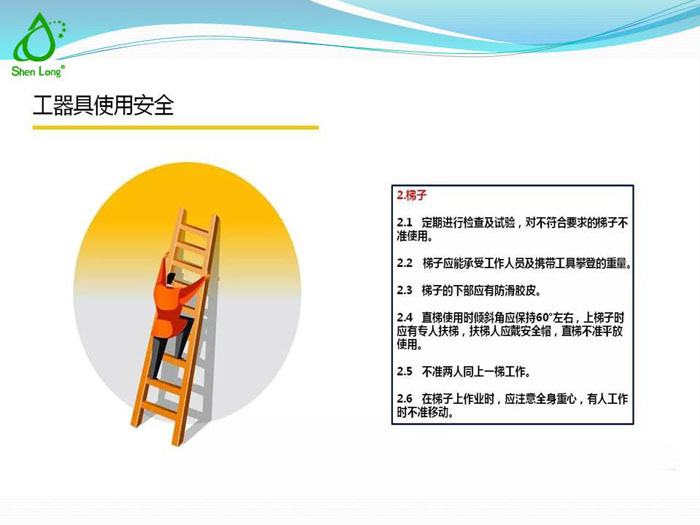 Shen Long®

工器具使用安全

2.梯子

2.1 定期进行检查及试验，对不符合要求的梯子不准使用。

2.2 梯子应能承受工作人员及携带工具攀登的重量。

2.3 梯子的下部应有防滑胶皮。

2.4 直梯使用时倾斜角应保持60°左右，上梯子时应有专人扶梯，扶梯人应戴安全帽，直梯不准平放使用。

2.5 不准两人同上一梯工作。

2.6 在梯子上作业时，应注意全身重心，有人工作时不准移动。